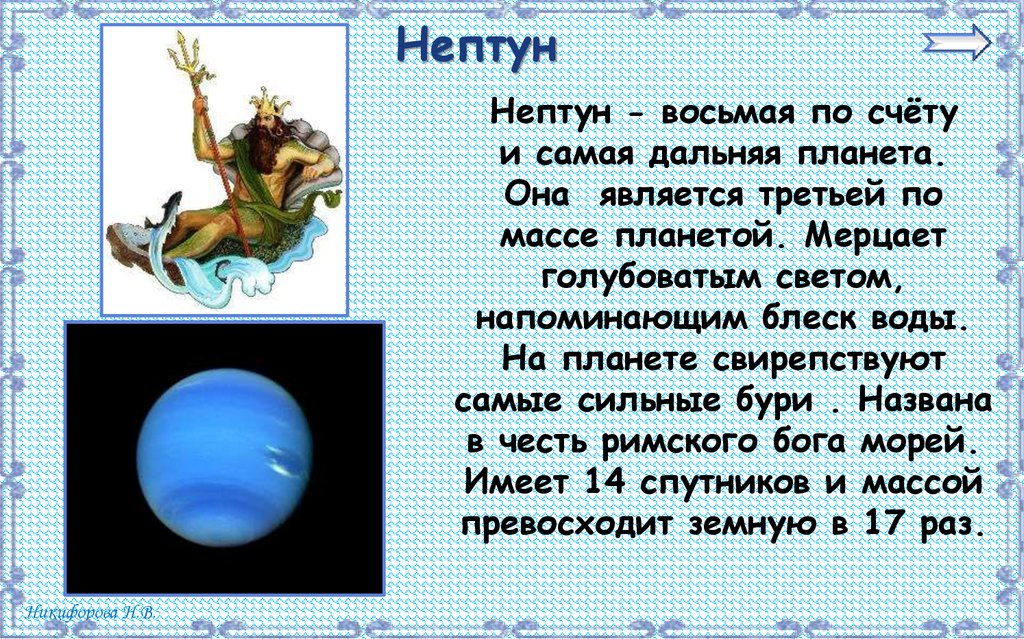 Нептун

Нептун - восьмая по счёту и самая дальняя планета. Она является третьей по массе планетой. Мерцает голубоватым светом, напоминающим блеск воды. На планете свирепствуют самые сильные бури . Названа в честь римского бога морей. Имеет 14 спутников и массой превосходит земную в 17 раз.

Никифорова Н.В.